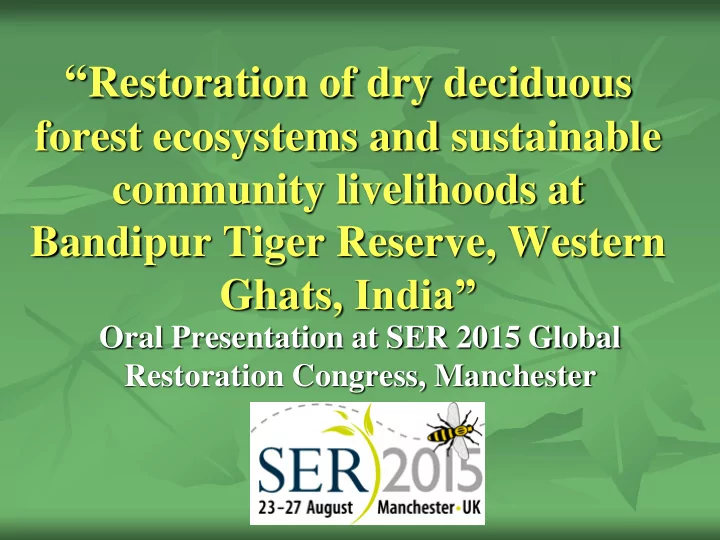 “Restoration of dry deciduous forest ecosystems and sustainable community livelihoods at Bandipur Tiger Reserve, Western Ghats, India”

Oral Presentation at SER 2015 Global Restoration Congress, Manchester

SER 2015

23-27 August Manchester·UK